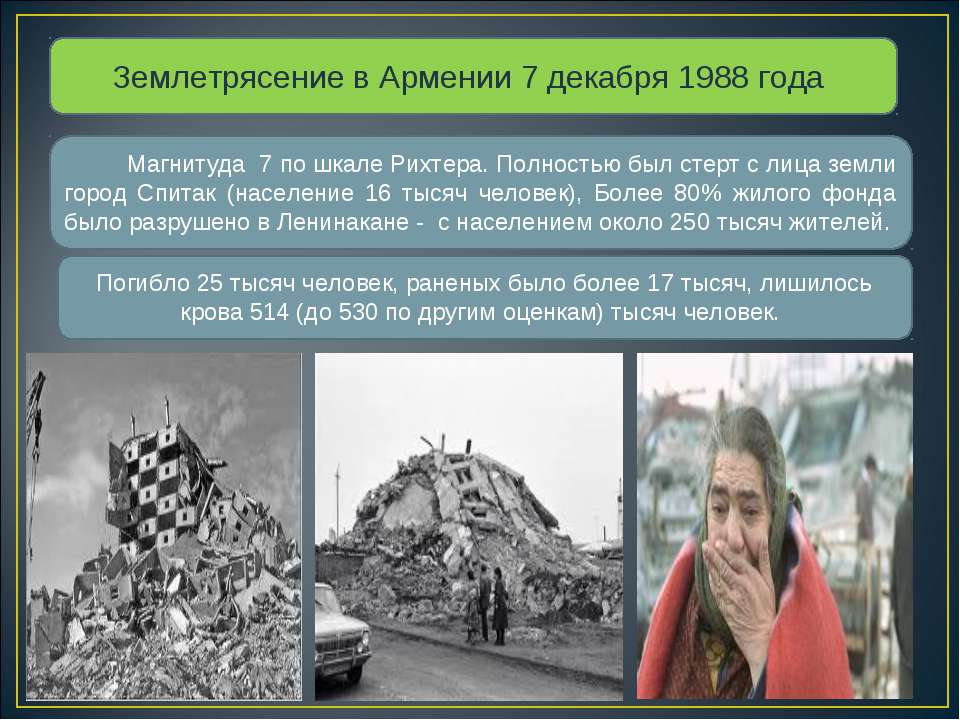 Землетрясение в Армении 7 декабря 1988 года

Магнитуда 7 по шкале Рихтера. Полностью был стерт с лица земли город Спитак (население 16 тысяч человек), Более 80% жилого фонда было разрушено в Ленинакане - с населением около 250 тысяч жителей.

Погибло 25 тысяч человек, раненых было более 17 тысяч, лишилось крова 514 (до 530 по другим оценкам) тысяч человек.